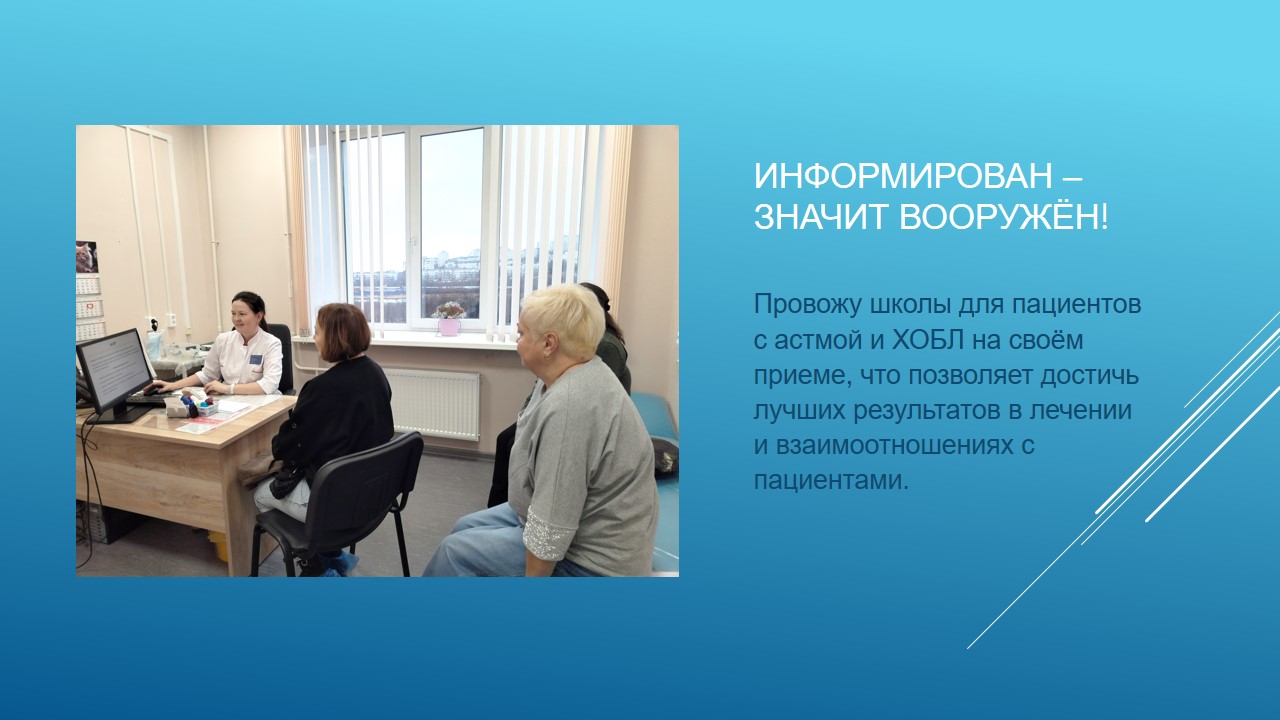 ИНФОРМИРОВАН – ЗНАЧИТ ВООРУЖЁН!

Провожу школы для пациентов с астмой и ХОБЛ на своём приеме, что позволяет достичь лучших результатов в лечении и взаимоотношениях с пациентами.